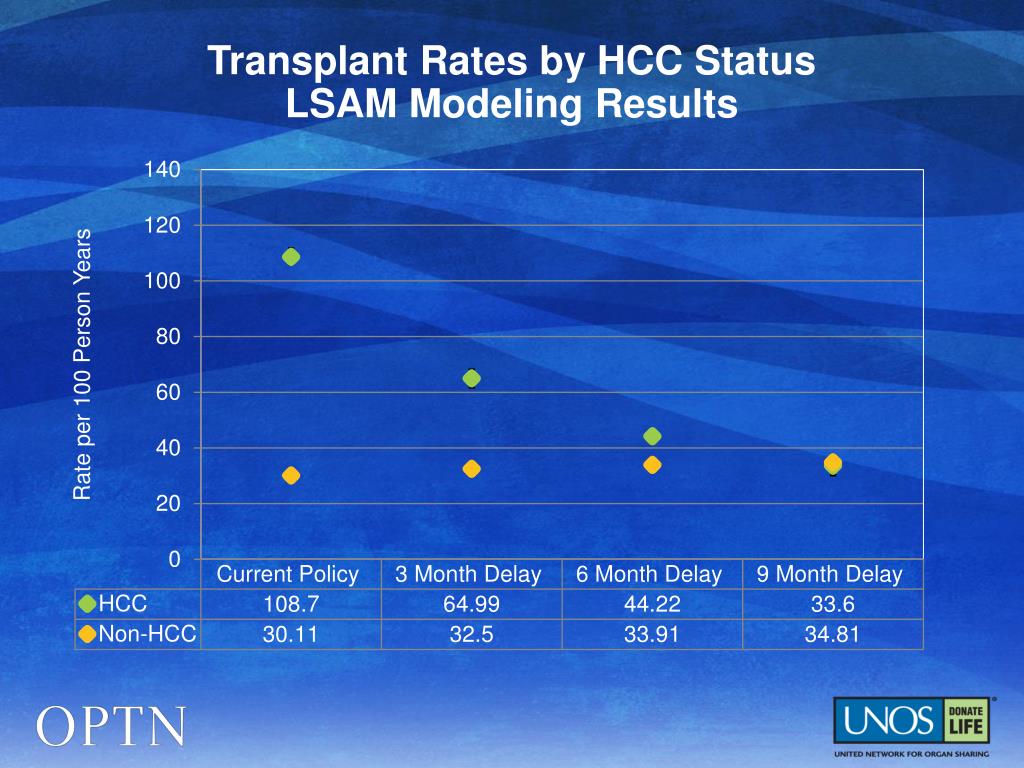 Transplant Rates by HCC Status
LSAM Modeling Results

Rate per 100 Person Years

140
120
100
80
60
40
20
0

| | Current Policy | 3 Month Delay | 6 Month Delay | 9 Month Delay |
|---|---|---|---|---|
| HCC | 108.7 | 64.99 | 44.22 | 33.6 |
| Non-HCC | 30.11 | 32.5 | 33.91 | 34.81 |

OPTN

UNOS DONATE LIFE
UNITED NETWORK FOR ORGAN SHARING